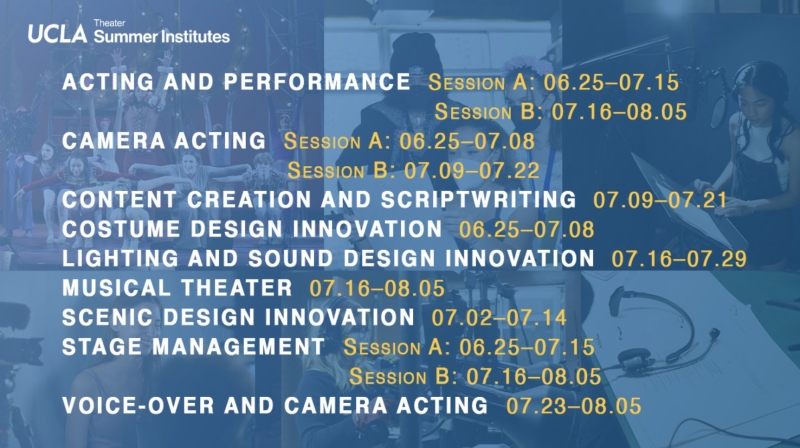 UCLA Theater Summer Institutes

ACTING AND PERFORMANCE Session A: 06.25–07.15
Session B: 07.16–08.05
CAMERA ACTING Session A: 06.25–07.08
Session B: 07.09–07.22
CONTENT CREATION AND SCRIPTWRITING 07.09–07.21
COSTUME DESIGN INNOVATION 06.25–07.08
LIGHTING AND SOUND DESIGN INNOVATION 07.16–07.29
MUSICAL THEATER 07.16–08.05
SCENIC DESIGN INNOVATION 07.02–07.14
STAGE MANAGEMENT Session A: 06.25–07.15
Session B: 07.16–08.05
VOICE-OVER AND CAMERA ACTING 07.23–08.05